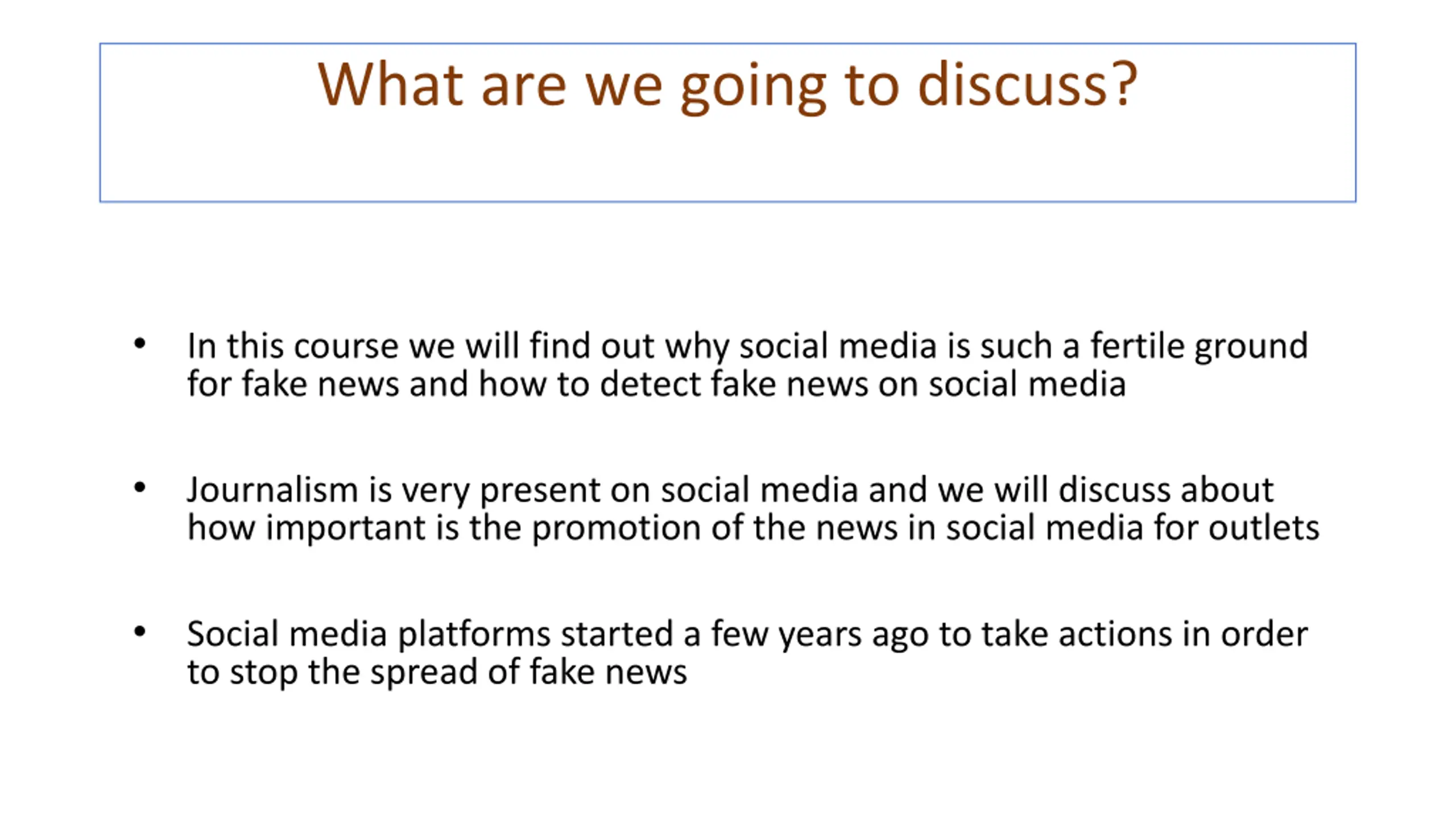 What are we going to discuss?

• In this course we will find out why social media is such a fertile ground for fake news and how to detect fake news on social media

• Journalism is very present on social media and we will discuss about how important is the promotion of the news in social media for outlets

• Social media platforms started a few years ago to take actions in order to stop the spread of fake news